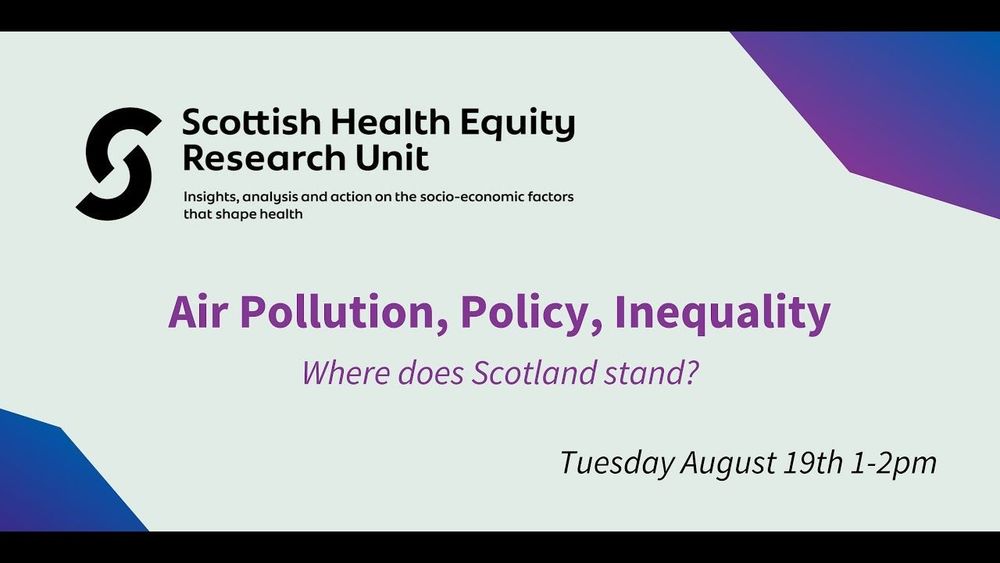 Scottish Health Equity Research Unit

Insights, analysis and action on the socio-economic factors that shape health

Air Pollution, Policy, Inequality

Where does Scotland stand?

Tuesday August 19th 1-2pm